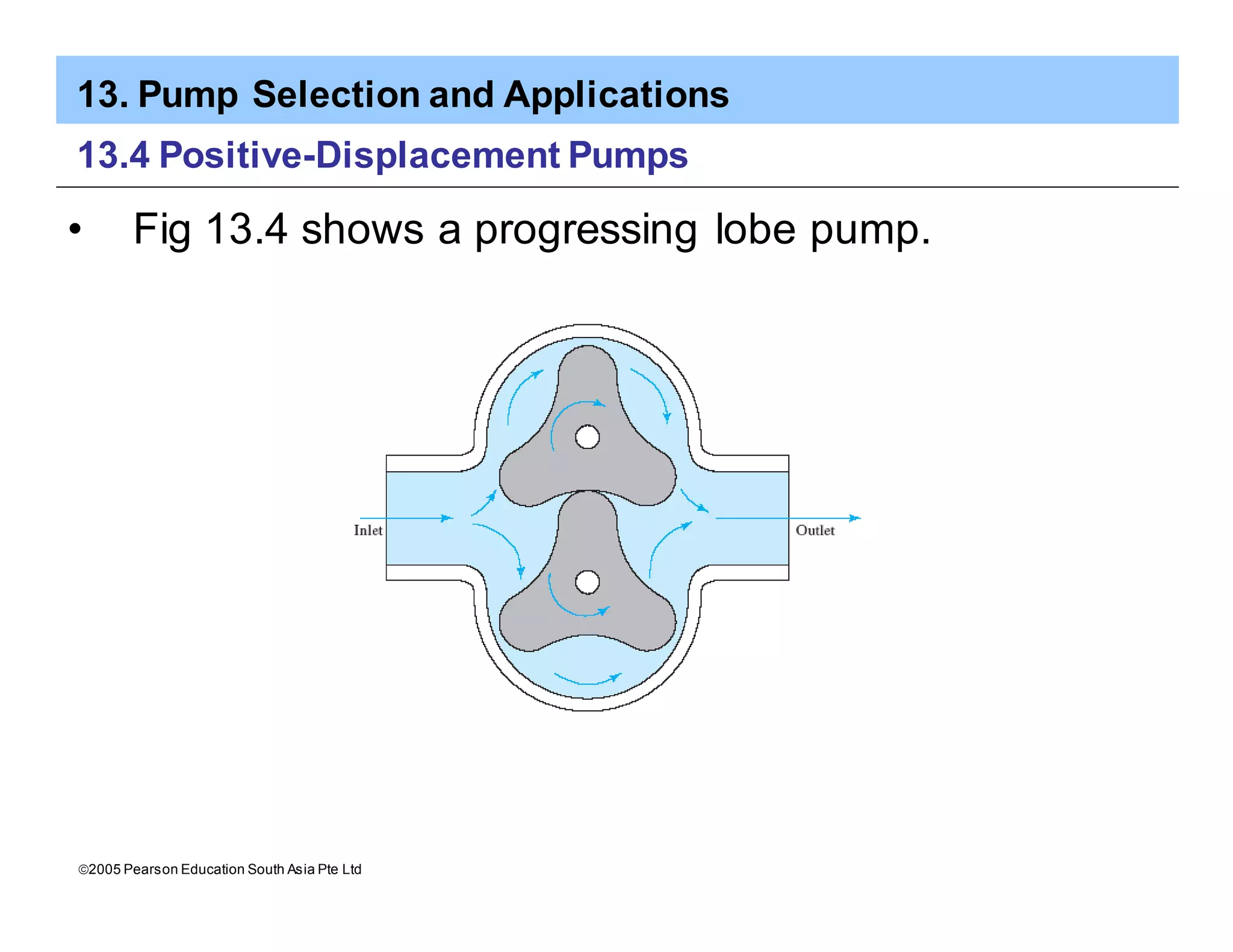 13. Pump Selection and Applications

13.4 Positive-Displacement Pumps

• Fig 13.4 shows a progressing lobe pump.

Inlet

Outlet

©2005 Pearson Education South Asia Pte Ltd